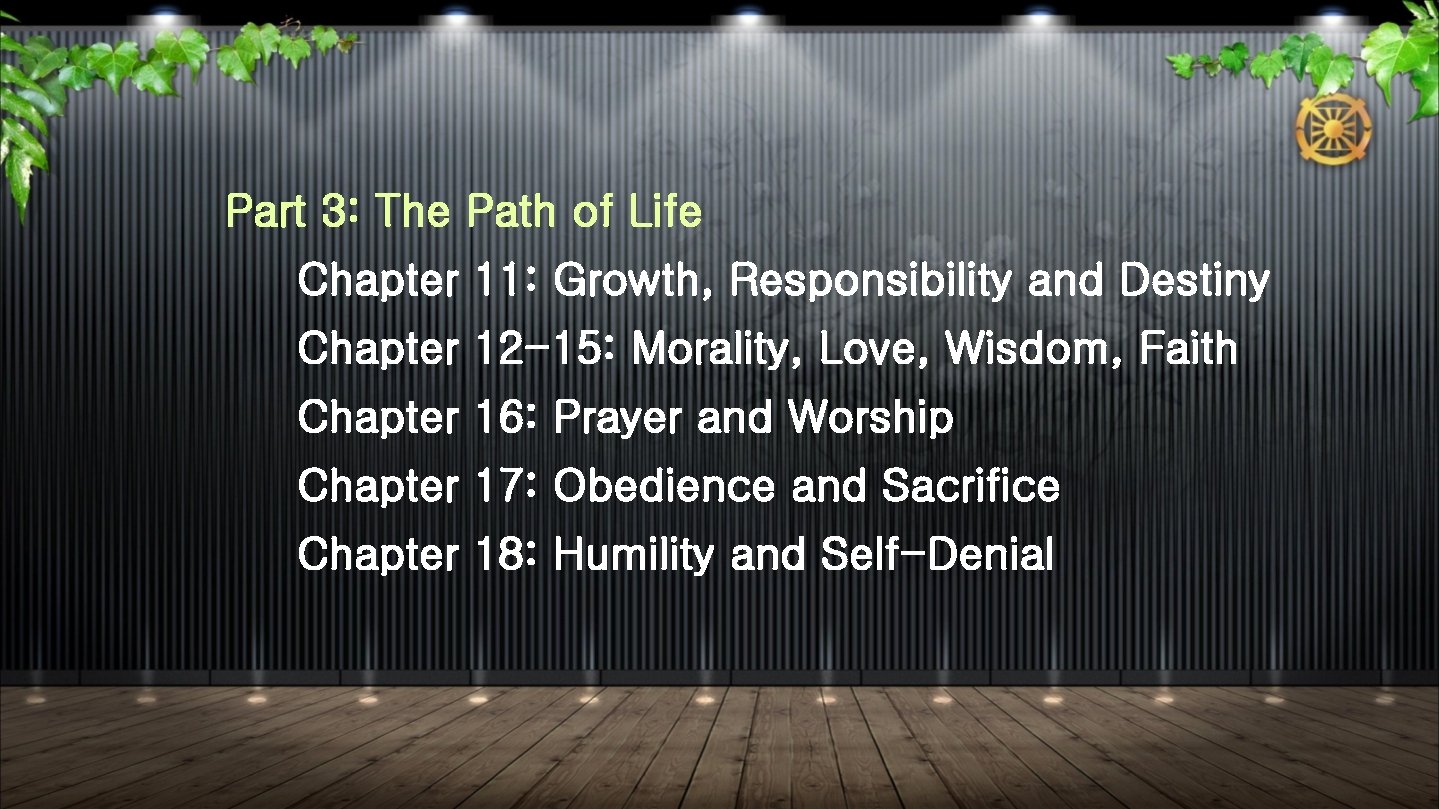 Part 3: The Path of Life

Chapter 11: Growth, Responsibility and Destiny

Chapter 12-15: Morality, Love, Wisdom, Faith

Chapter 16: Prayer and Worship

Chapter 17: Obedience and Sacrifice

Chapter 18: Humility and Self-Denial